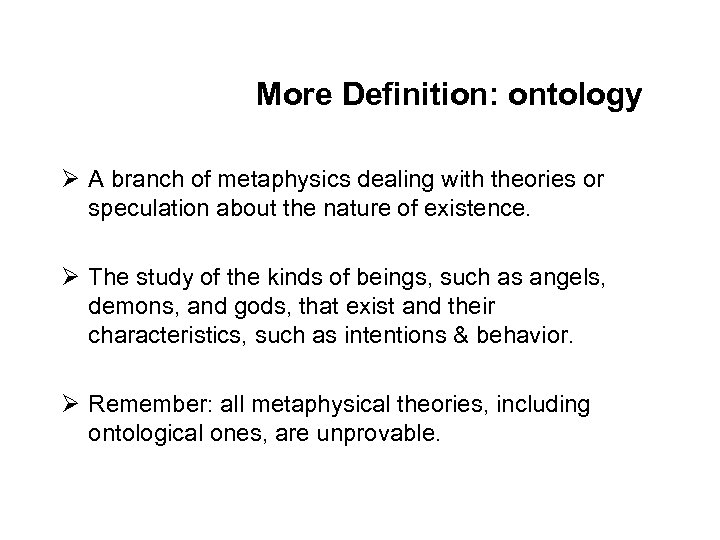 More Definition: ontology

➢ A branch of metaphysics dealing with theories or speculation about the nature of existence.

➢ The study of the kinds of beings, such as angels, demons, and gods, that exist and their characteristics, such as intentions & behavior.

➢ Remember: all metaphysical theories, including ontological ones, are unprovable.